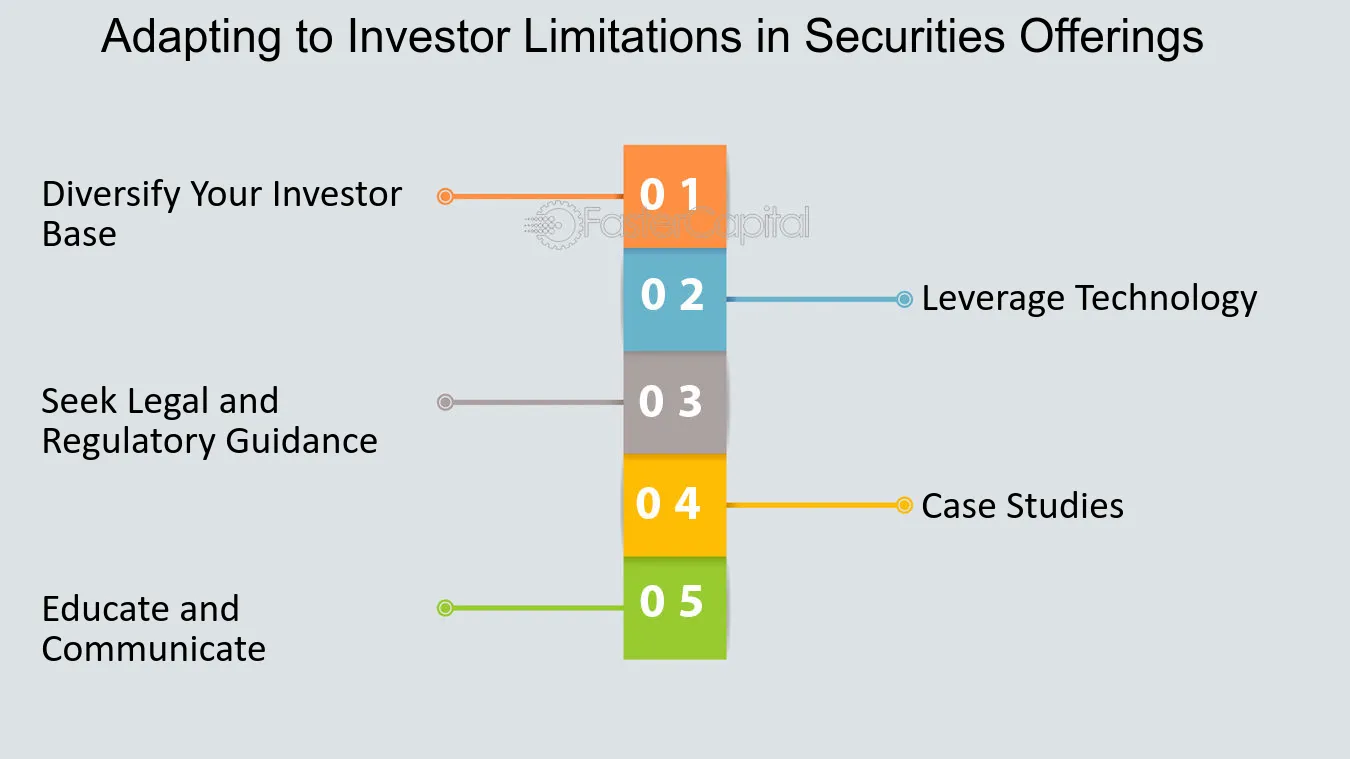 Adapting to Investor Limitations in Securities Offerings

Diversify Your Investor Base

0 1

0 2

Leverage Technology

Seek Legal and Regulatory Guidance

0 3

0 4

Case Studies

Educate and Communicate

0 5

FasterCapital